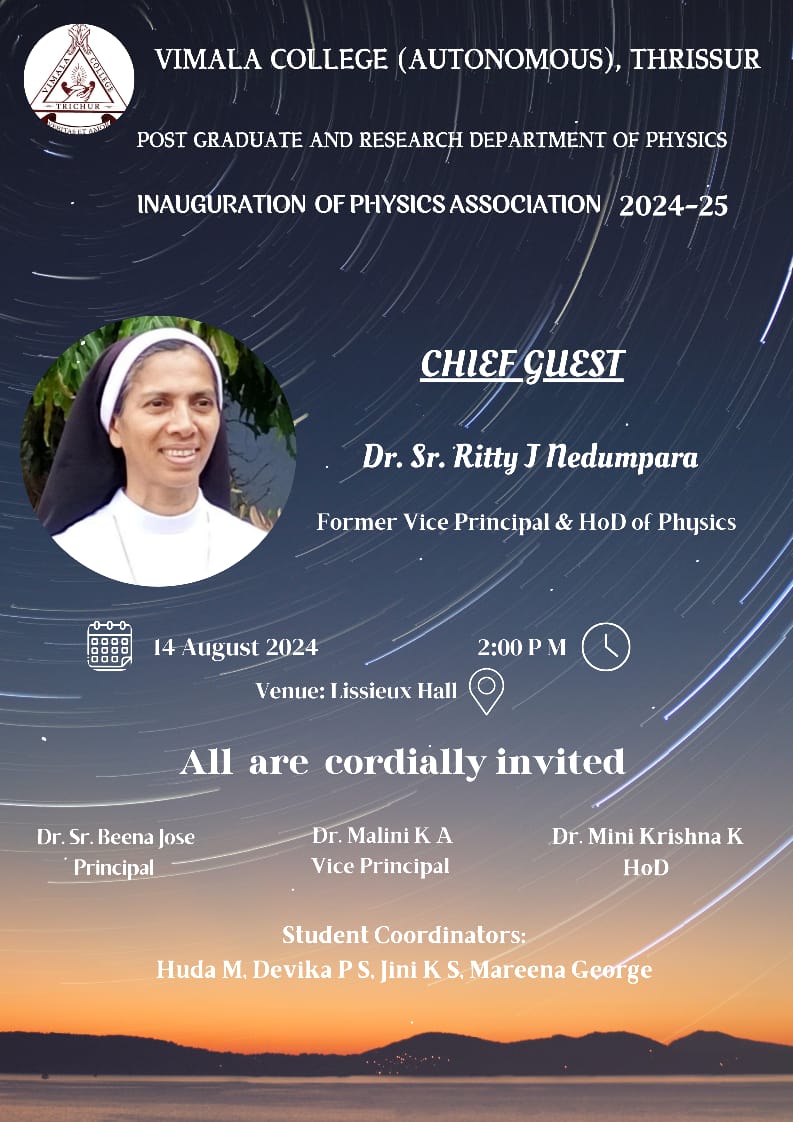 VIMALA COLLEGE TRICHUR

VIMALA COLLEGE (AUTONOMOUS), THRISSUR

POST GRADUATE AND RESEARCH DEPARTMENT OF PHYSICS

INAUGURATION OF PHYSICS ASSOCIATION 2024-25

CHIEF GUEST

Dr. Sr. Ritty J Nedumpara

Former Vice Principal & HoD of Physics

14 August 2024

2:00 P M

Venue: Lissieux Hall

All are cordially invited

Dr. Sr. Beena Jose
Principal

Dr. Malini K A
Vice Principal

Dr. Mini Krishna K
HoD

Student Coordinators:
Huda M, Devika P S, Jini K S, Mareena George